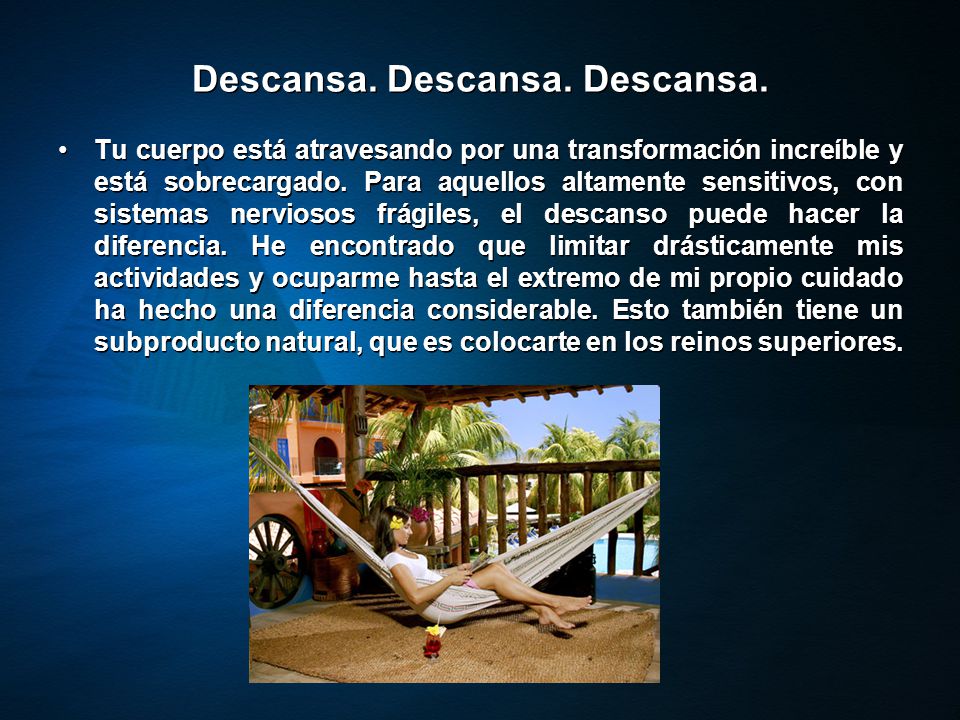 Descansa. Descansa. Descansa.

• Tu cuerpo está atravesando por una transformación increíble y está sobrecargado. Para aquellos altamente sensitivos, con sistemas nerviosos frágiles, el descanso puede hacer la diferencia. He encontrado que limitar drásticamente mis actividades y ocuparme hasta el extremo de mi propio cuidado ha hecho una diferencia considerable. Esto también tiene un subproducto natural, que es colocarte en los reinos superiores.